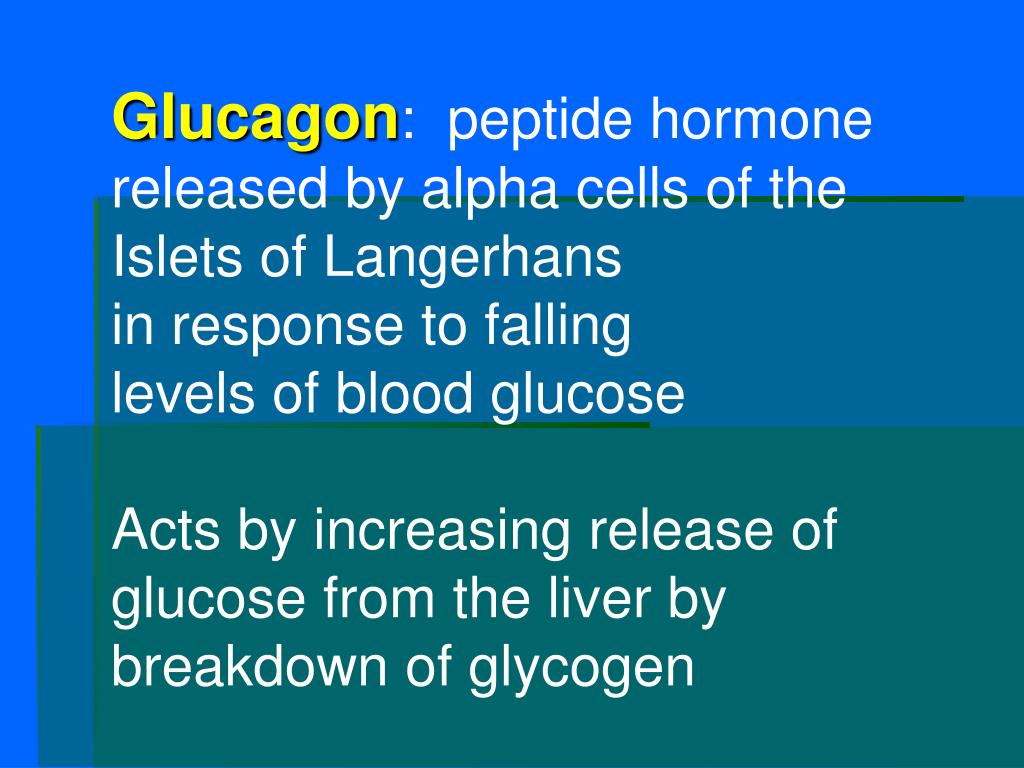 Glucagon: peptide hormone released by alpha cells of the Islets of Langerhans
in response to falling
levels of blood glucose

Acts by increasing release of glucose from the liver by breakdown of glycogen